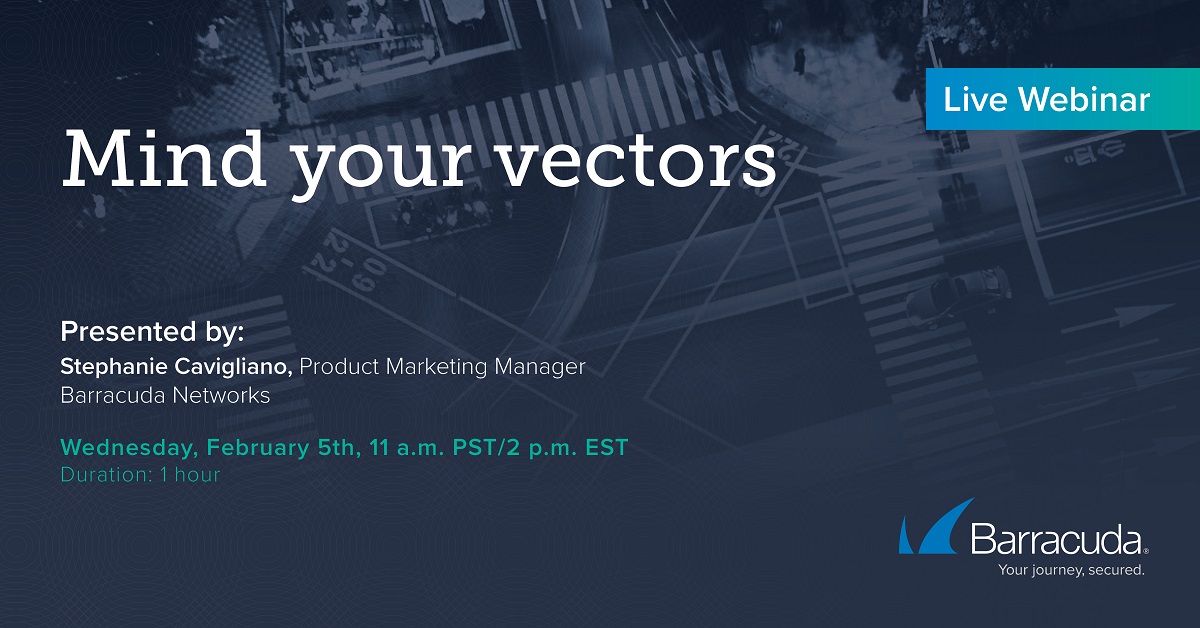 Live Webinar

Mind your vectors

Presented by:
Stephanie Cavigliano, Product Marketing Manager
Barracuda Networks

Wednesday, February 5th, 11 a.m. PST/2 p.m. EST
Duration: 1 hour

Barracuda®
Your journey, secured.